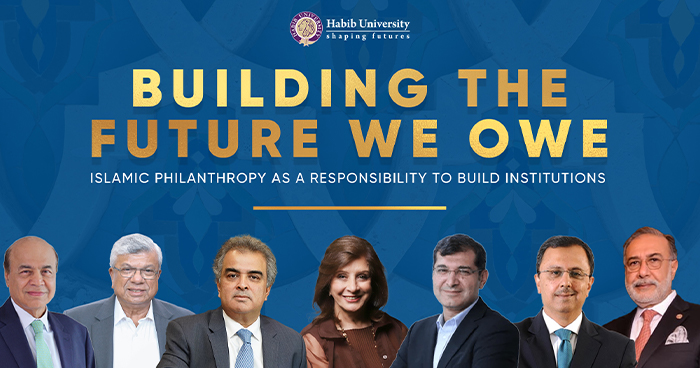 Habib University
shaping futures

BUILDING THE FUTURE WE OWE

ISLAMIC PHILANTHROPY AS A RESPONSIBILITY TO BUILD INSTITUTIONS